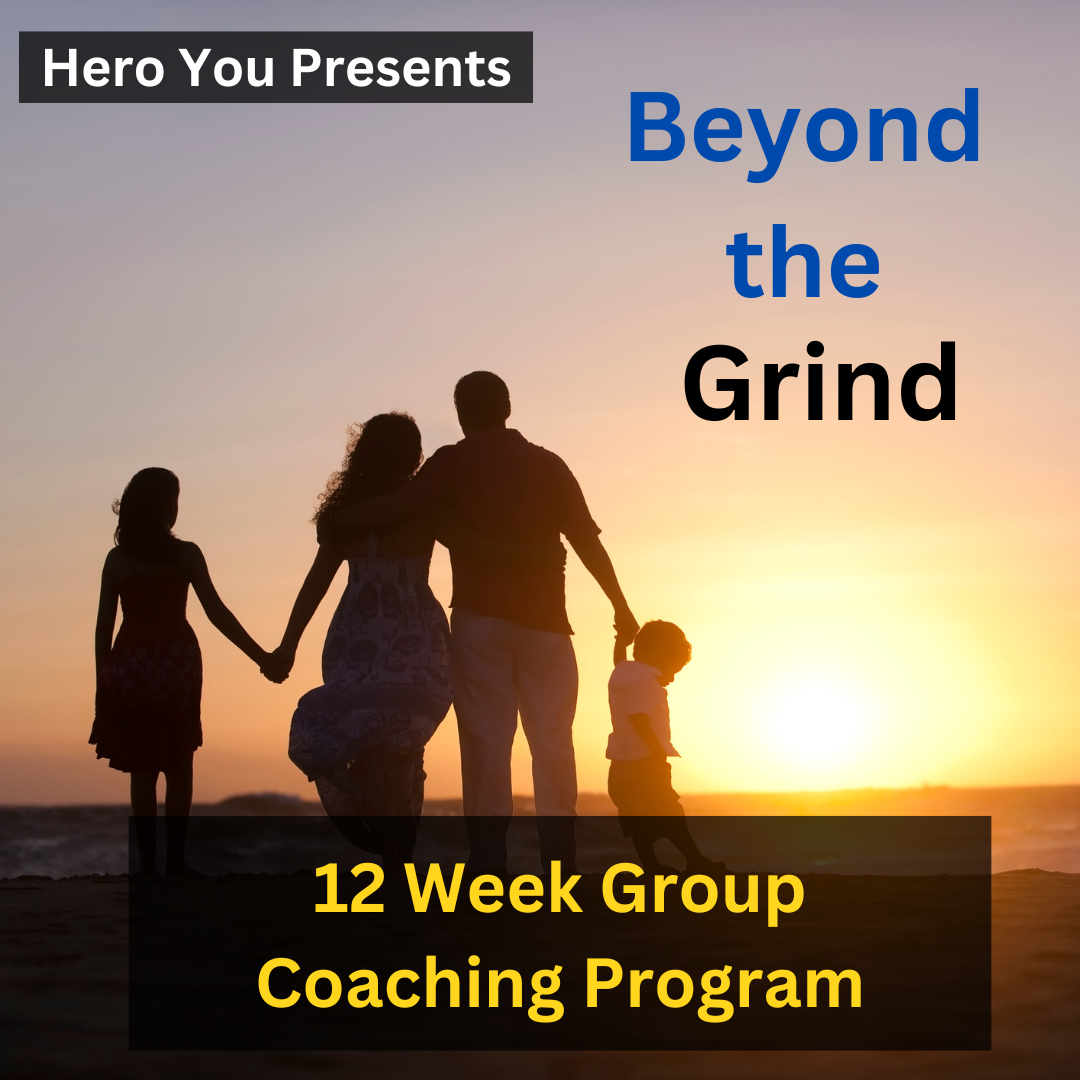 Hero You Presents

Beyond the Grind

12 Week Group Coaching Program